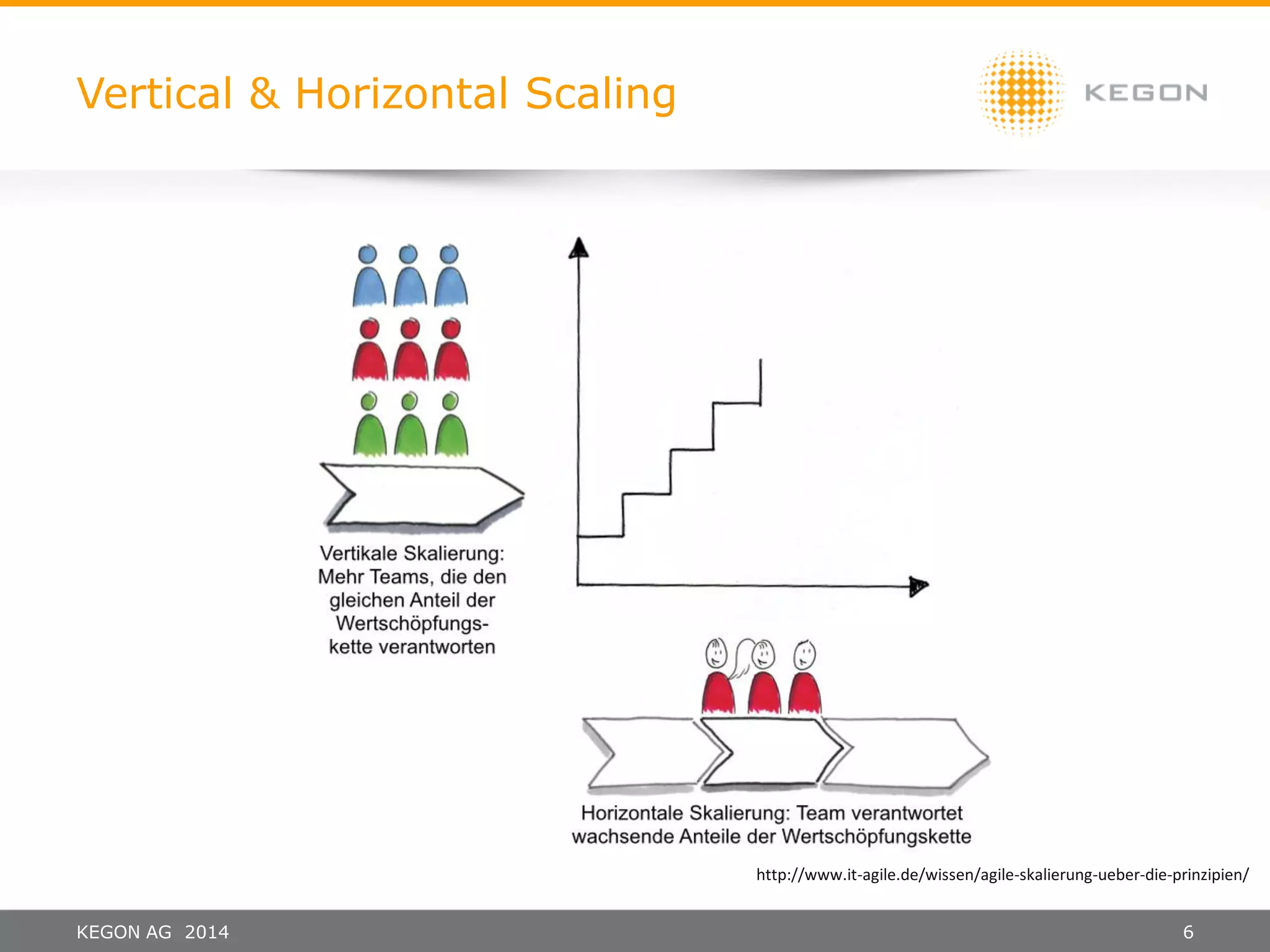 Vertical & Horizontal Scaling

KEGON

Vertikale Skalierung: Mehr Teams, die den gleichen Anteil der Wertschöpfungskette verantworten

Horizontale Skalierung: Team verantwortet wachsende Anteile der Wertschöpfungskette

http://www.it-agile.de/wissen/agile-skalierung-ueber-die-prinzipien/

KEGON AG 2014

6